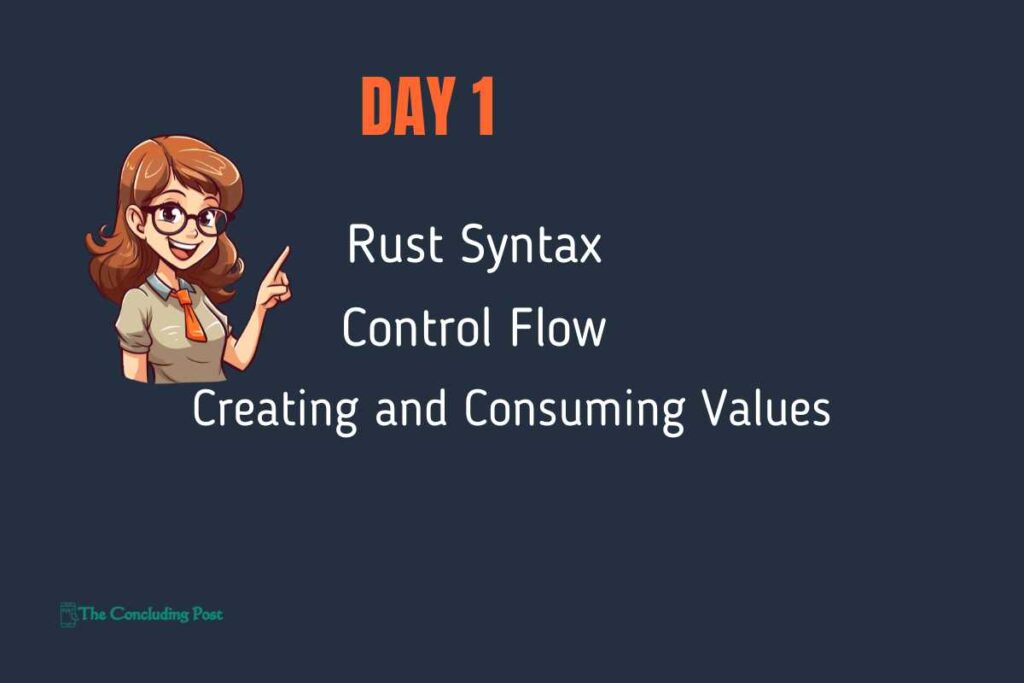 DAY 1

Rust Syntax

Control Flow

Creating and Consuming Values

The Concluding Post